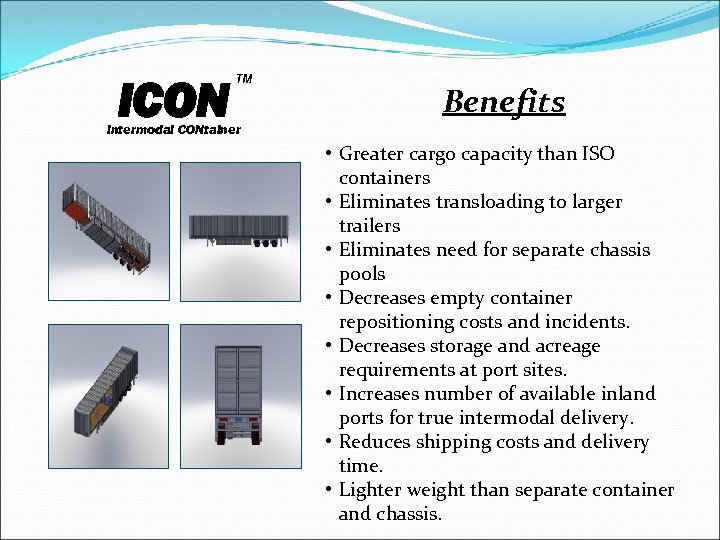 ICON TM
Intermodal CONtainer

Benefits

• Greater cargo capacity than ISO containers
• Eliminates transloading to larger trailers
• Eliminates need for separate chassis pools
• Decreases empty container repositioning costs and incidents.
• Decreases storage and acreage requirements at port sites.
• Increases number of available inland ports for true intermodal delivery.
• Reduces shipping costs and delivery time.
• Lighter weight than separate container and chassis.